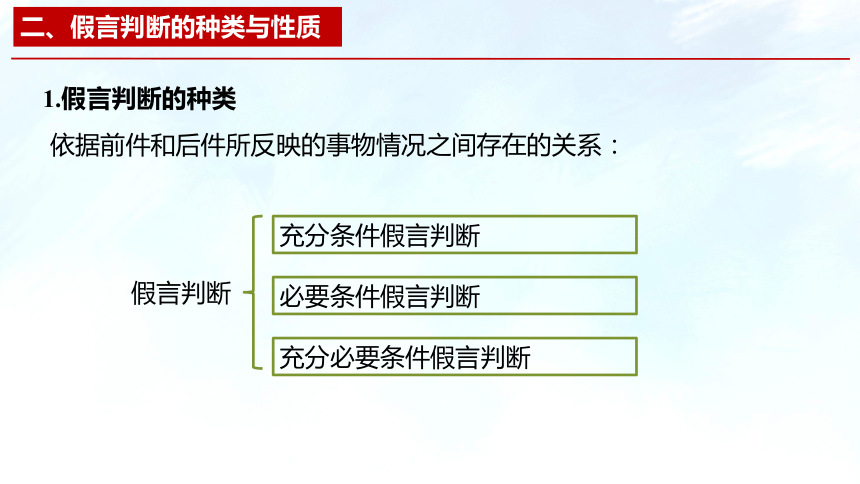 二、假言判断的种类与性质

1.假言判断的种类

依据前件和后件所反映的事物情况之间存在的关系：

假言判断

充分条件假言判断

必要条件假言判断

充分必要条件假言判断